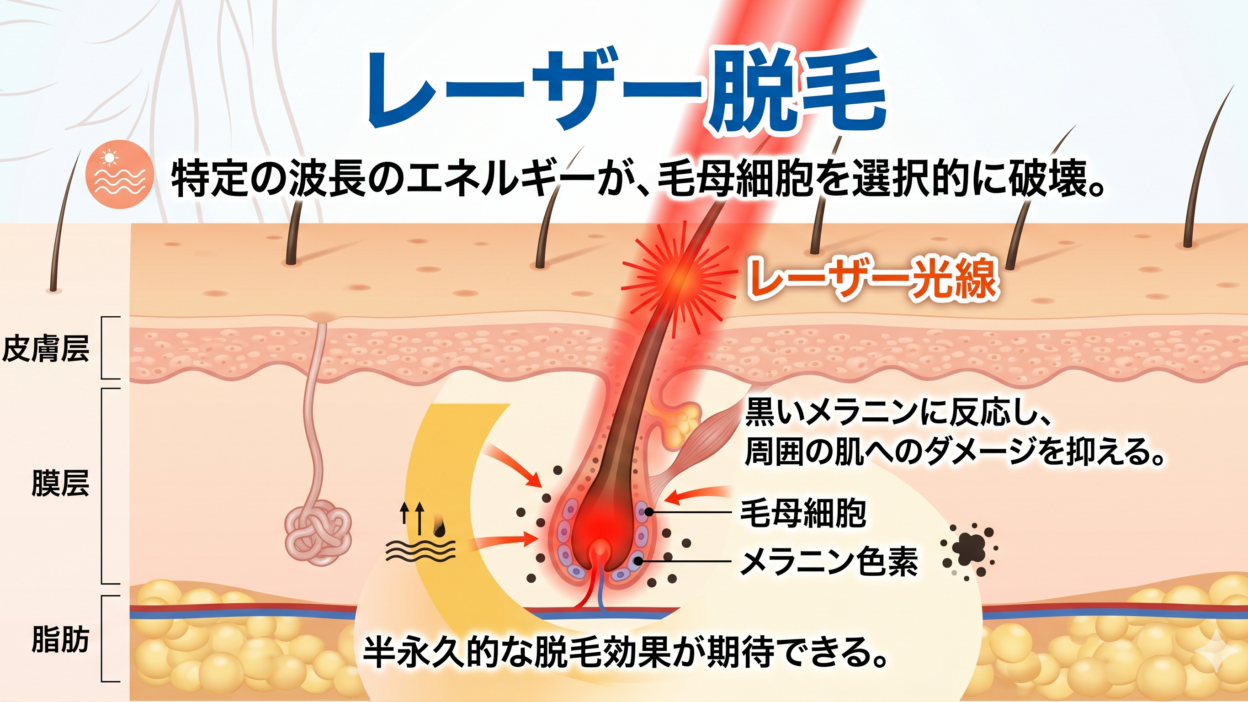 レーザー脱毛

特定の波長のエネルギーが、毛母細胞を選択的に破壊。

レーザー光線

皮膚層

膜層

脂肪

黒いメラニンに反応し、周囲の肌へのダメージを抑える。

毛母細胞

メラニン色素

半永久的な脱毛効果が期待できる。